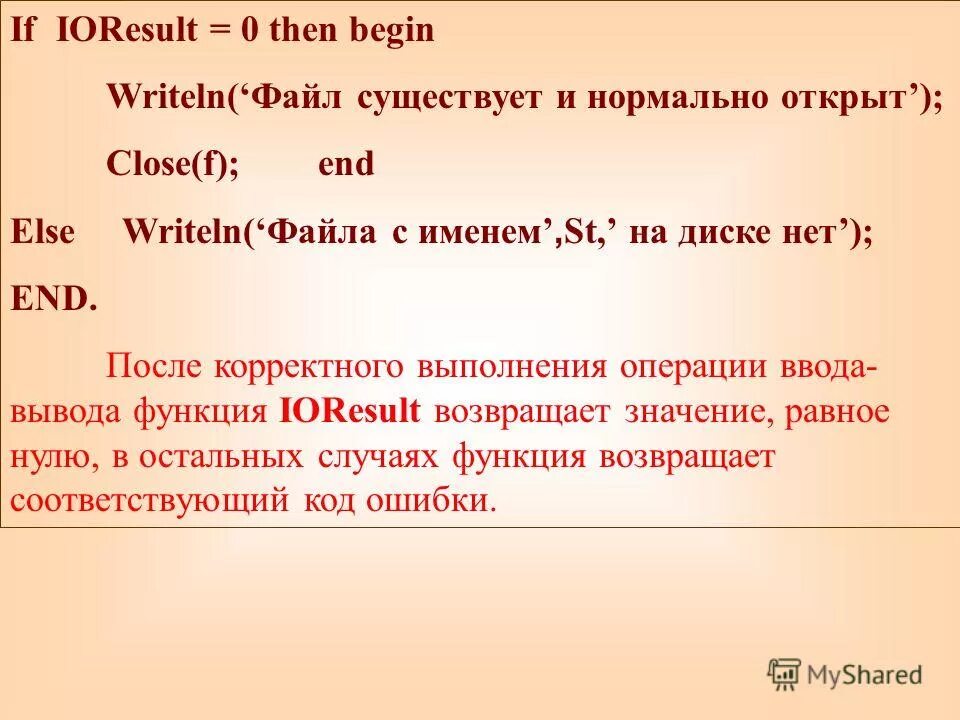 If IOResult = 0 then begin

Writeln(‘Файл существует и нормально открыт’);

Close(f); end

Else Writeln(‘Файла с именем’,St,’ на диске нет’);

END.

После корректного выполнения операции ввода-вывода функция IOResult возвращает значение, равное нулю, в остальных случаях функция возвращает соответствующий код ошибки.

MyShared